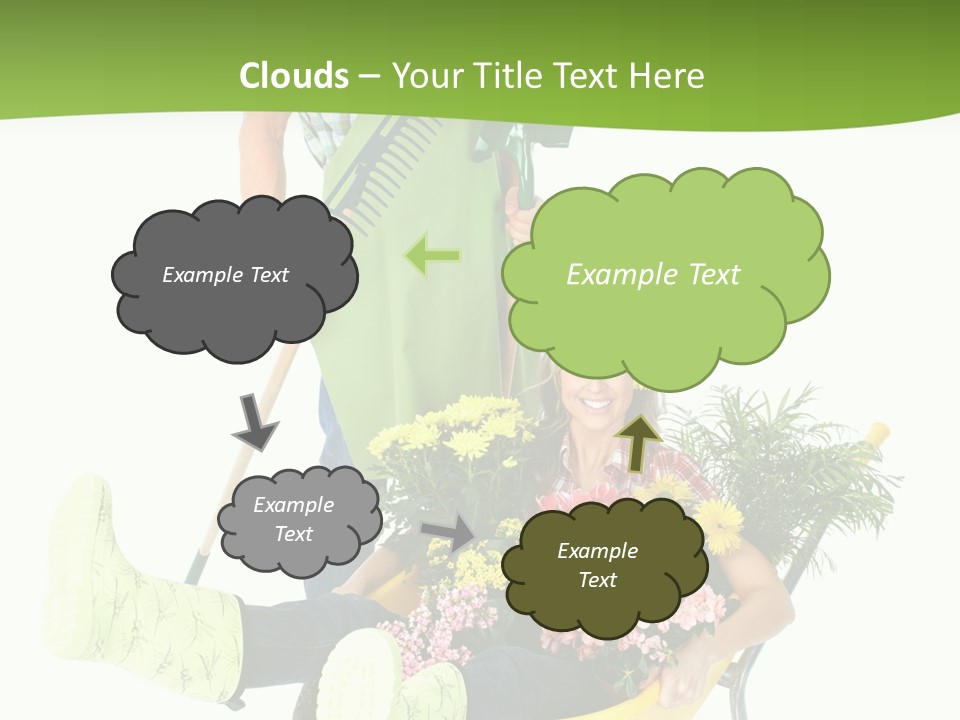 Clouds – Your Title Text Here

Example Text

Example Text

Example Text

Example Text